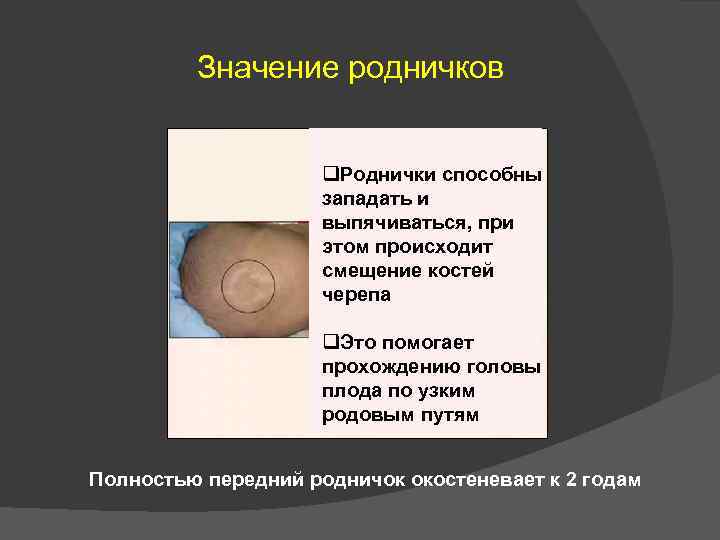 Значение родничков

❑Роднички способны западать и выпячиваться, при этом происходит смещение костей черепа

❑Это помогает прохождению головы плода по узким родовым путям

Полностью передний родничок окостеневает к 2 годам